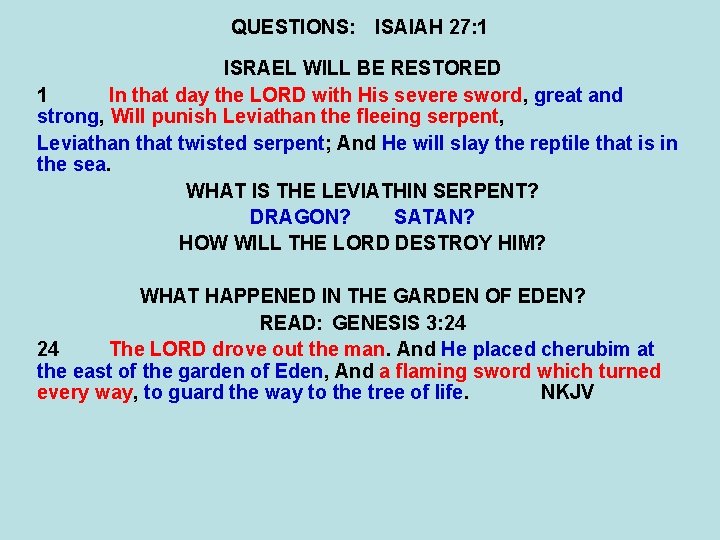 QUESTIONS: ISAIAH 27:1

ISRAEL WILL BE RESTORED

1 In that day the LORD with His severe sword, great and strong, Will punish Leviathan the fleeing serpent,

Leviathan that twisted serpent; And He will slay the reptile that is in the sea.

WHAT IS THE LEVIATHIN SERPENT?

DRAGON? SATAN?

HOW WILL THE LORD DESTROY HIM?

WHAT HAPPENED IN THE GARDEN OF EDEN?

READ: GENESIS 3:24

24 The LORD drove out the man. And He placed cherubim at the east of the garden of Eden, And a flaming sword which turned every way, to guard the way to the tree of life. NKJV